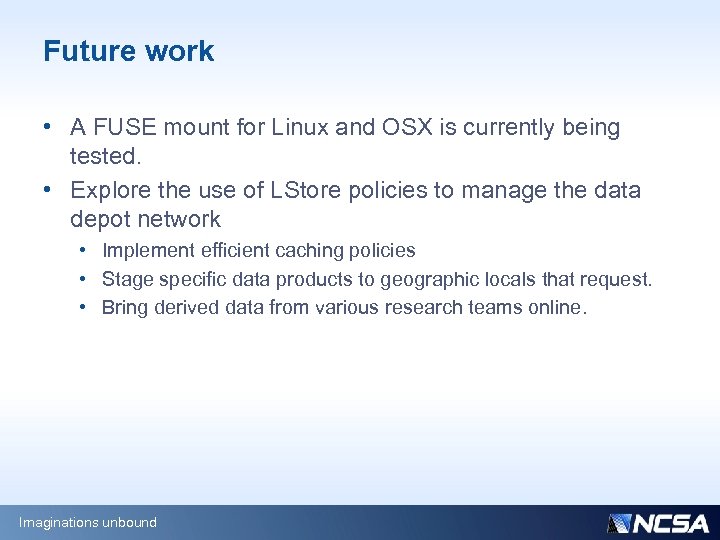 Future work

• A FUSE mount for Linux and OSX is currently being tested.
• Explore the use of LStore policies to manage the data depot network
  • Implement efficient caching policies
  • Stage specific data products to geographic locals that request.
  • Bring derived data from various research teams online.

Imaginations unbound

NCSA